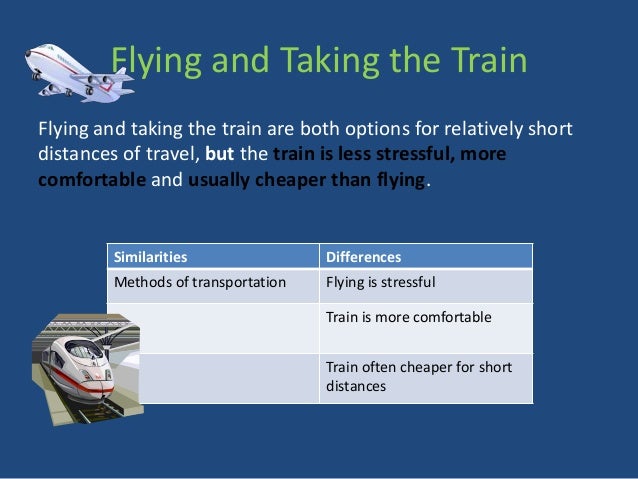 Flying and Taking the Train

Flying and taking the train are both options for relatively short distances of travel, but the train is less stressful, more comfortable and usually cheaper than flying.

| Similarities | Differences |
|---|---|
| Methods of transportation | Flying is stressful |
| | Train is more comfortable |
| | Train often cheaper for short distances |